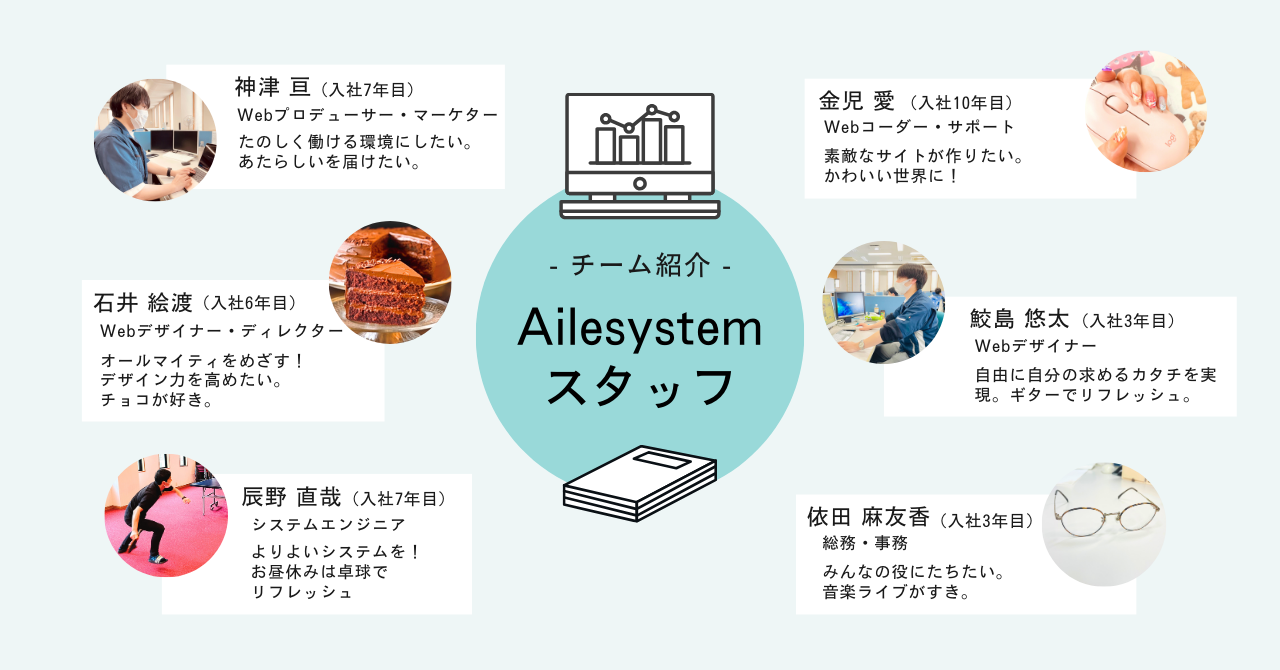 神津 亘（入社7年目）
Webプロデューサー・マーケター
たのしく働ける環境にしたい。
あたらしいを届けたい。

石井 絵渡（入社6年目）
Webデザイナー・ディレクター
オールマイティをめざす！
デザイン力を高めたい。
チョコが好き。

辰野 直哉（入社7年目）
システムエンジニア
よりよいシステムを！
お昼休みは卓球で
リフレッシュ

- チーム紹介 -
Ailesystem
スタッフ

金児 愛（入社10年目）
Webコーダー・サポート
素敵なサイトが作りたい。
かわいい世界に！

鮫島 悠太（入社3年目）
Webデザイナー
自由に自分の求めるカタチを実現。ギターでリフレッシュ。

依田 麻友香（入社3年目）
総務・事務
みんなの役にたちたい。
音楽ライブがすき。